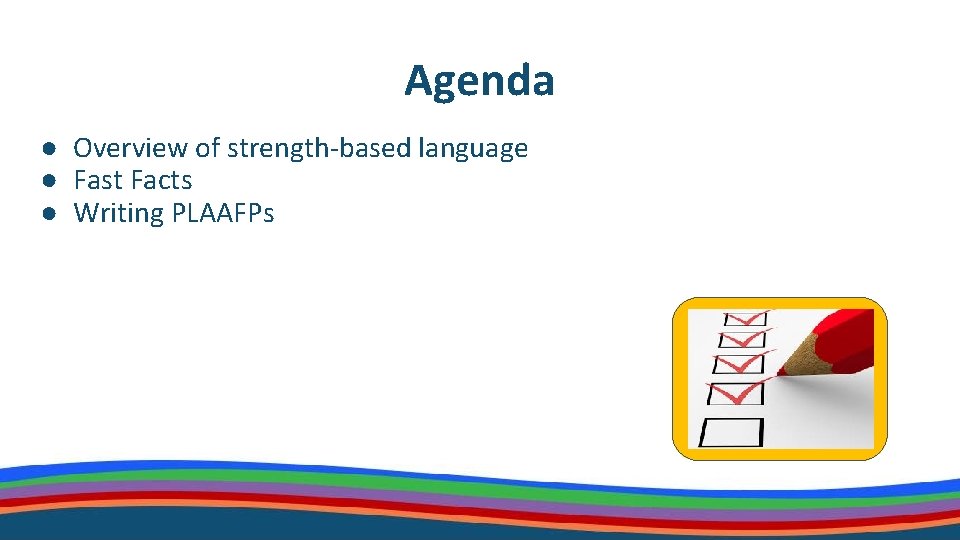 Agenda

● Overview of strength-based language
● Fast Facts
● Writing PLAAFPs